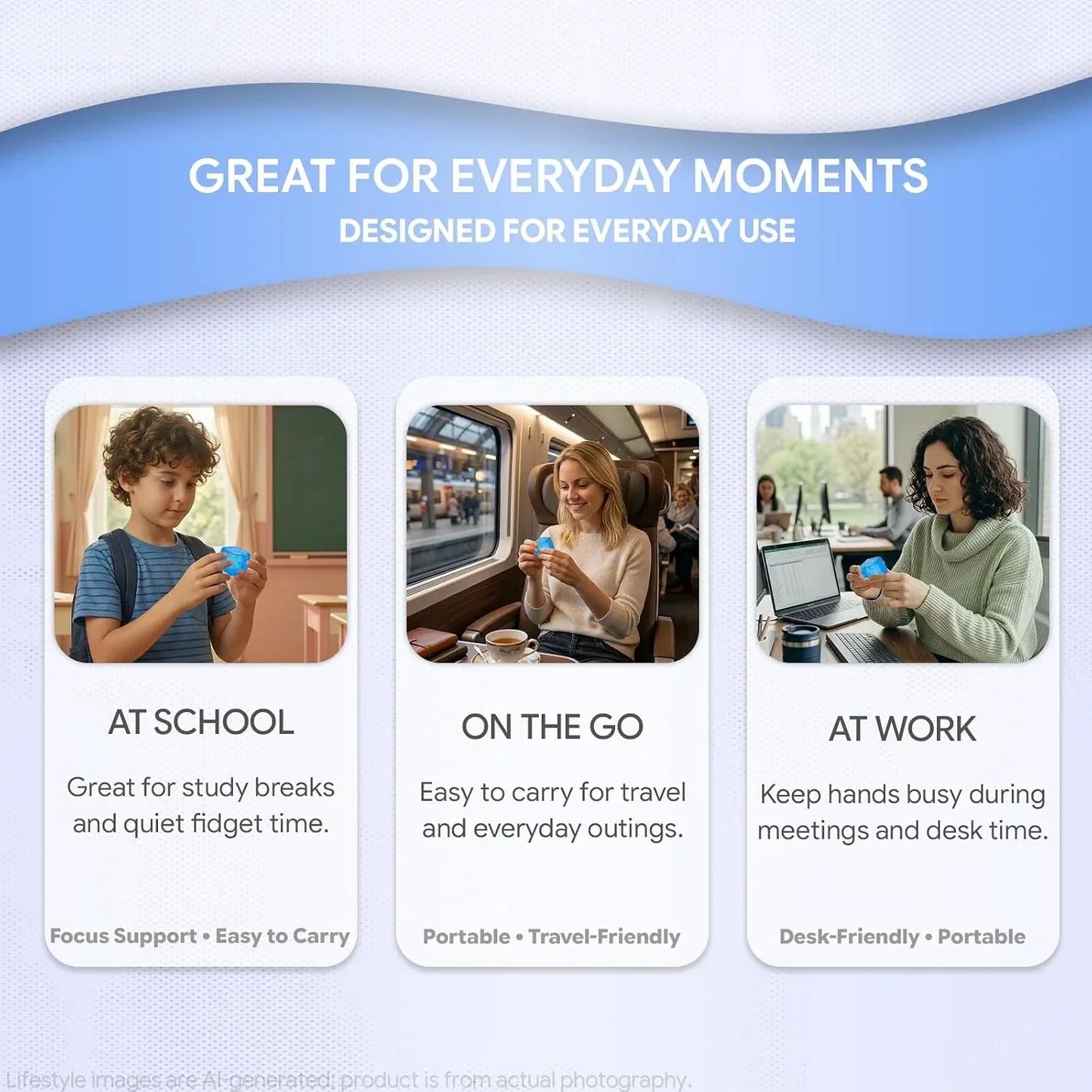 GREAT FOR EVERYDAY MOMENTS
DESIGNED FOR EVERYDAY USE

AT SCHOOL

Great for study breaks and quiet fidget time.

Focus Support • Easy to Carry

ON THE GO

Easy to carry for travel and everyday outings.

Portable • Travel-Friendly

AT WORK

Keep hands busy during meetings and desk time.

Desk-Friendly • Portable

Lifestyle images are AI-generated; product is from actual photography.